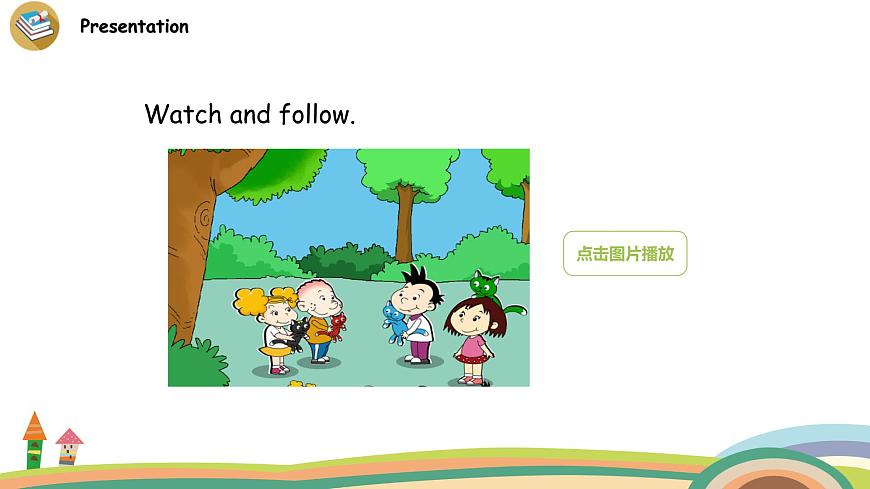 Presentation

Watch and follow.

点击图片播放